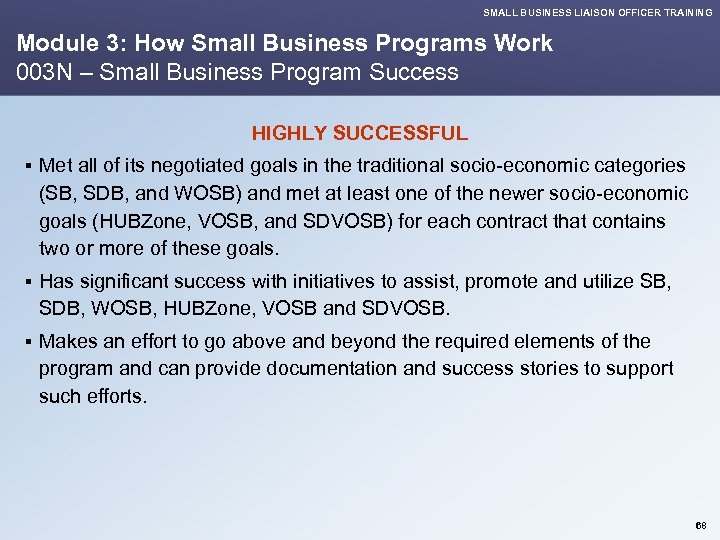 SMALL BUSINESS LIAISON OFFICER TRAINING

Module 3: How Small Business Programs Work
003N – Small Business Program Success

HIGHLY SUCCESSFUL

▪ Met all of its negotiated goals in the traditional socio-economic categories (SB, SDB, and WOSB) and met at least one of the newer socio-economic goals (HUBZone, VOSB, and SDVOSB) for each contract that contains two or more of these goals.

▪ Has significant success with initiatives to assist, promote and utilize SB, SDB, WOSB, HUBZone, VOSB and SDVOSB.

▪ Makes an effort to go above and beyond the required elements of the program and can provide documentation and success stories to support such efforts.

68